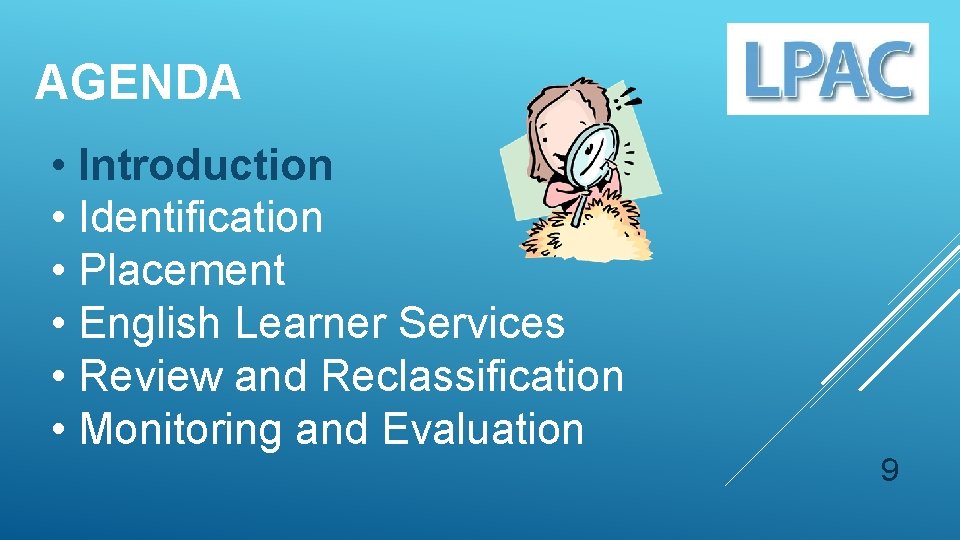 AGENDA

LPAC

• Introduction
• Identification
• Placement
• English Learner Services
• Review and Reclassification
• Monitoring and Evaluation

9